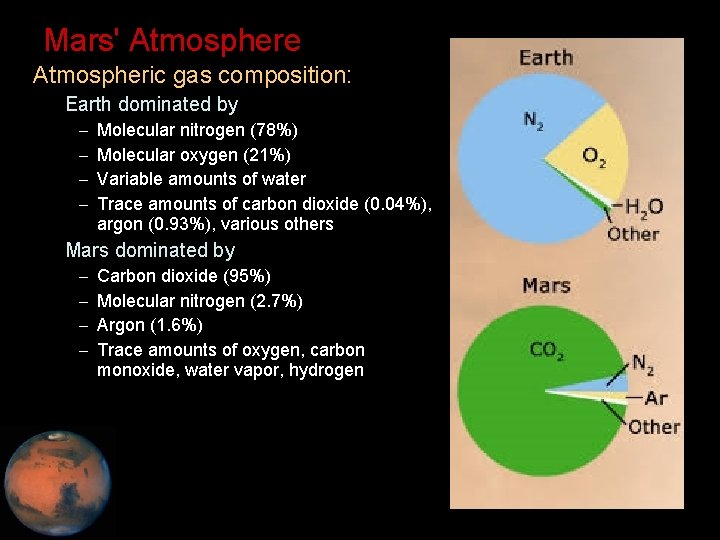 Mars' Atmosphere

Atmospheric gas composition:

Earth dominated by

– Molecular nitrogen (78%)
– Molecular oxygen (21%)
– Variable amounts of water
– Trace amounts of carbon dioxide (0.04%), argon (0.93%), various others

Mars dominated by

– Carbon dioxide (95%)
– Molecular nitrogen (2.7%)
– Argon (1.6%)
– Trace amounts of oxygen, carbon monoxide, water vapor, hydrogen

Earth

$N_2$

$O_2$

$H_2O$

Other

Mars

$CO_2$

$N_2$

Ar

Other